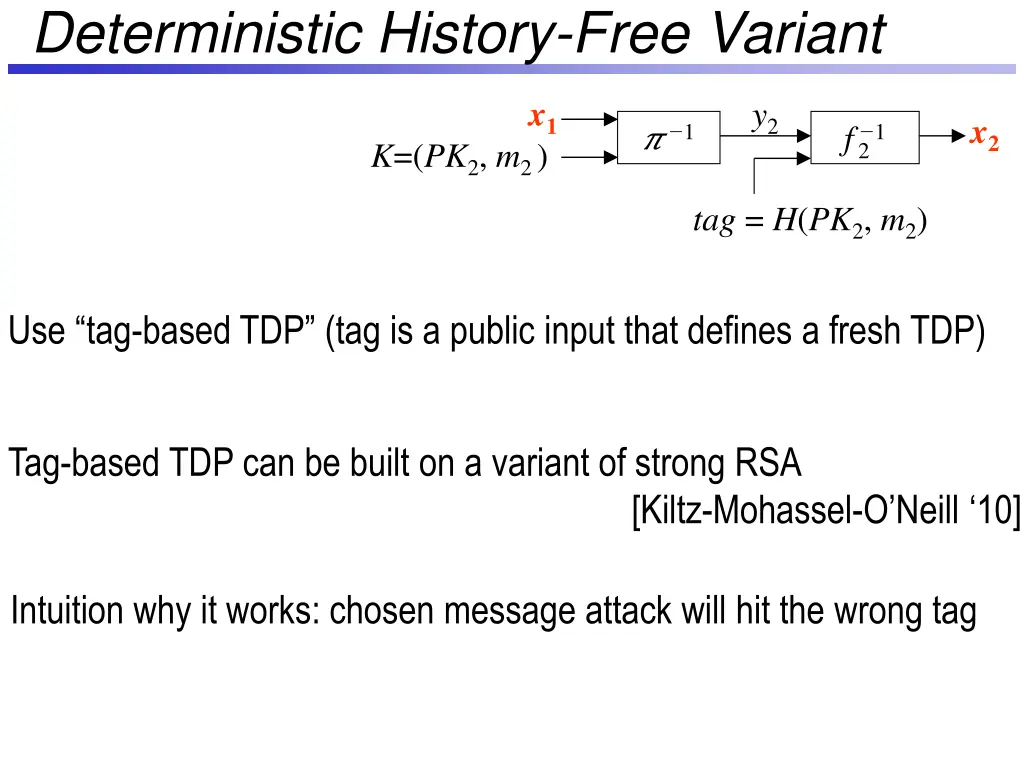 Deterministic History-Free Variant

$x_1$
$K=(PK_2, m_2)$
$\pi^{-1}$
$y_2$
$f_2^{-1}$
$x_2$
$tag = H(PK_2, m_2)$

Use “tag-based TDP” (tag is a public input that defines a fresh TDP)

Tag-based TDP can be built on a variant of strong RSA [Kiltz-Mohassel-O’Neill ‘10]

Intuition why it works: chosen message attack will hit the wrong tag